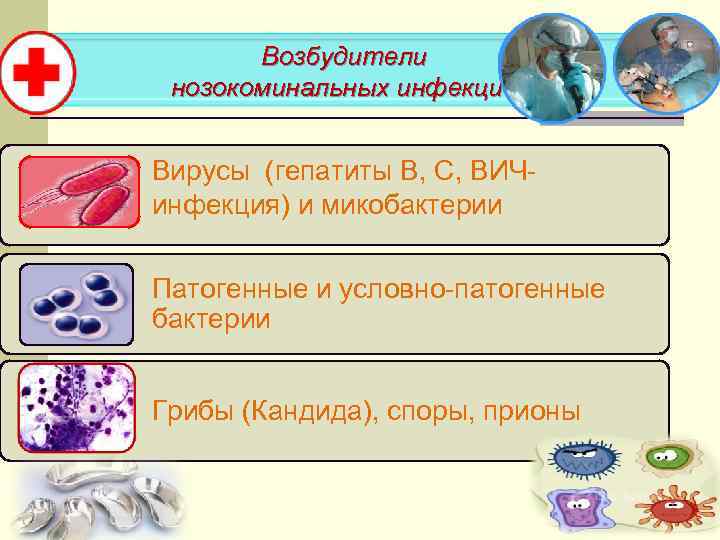 Возбудители
нозокоминальных инфекци

Вирусы (гепатиты В, С, ВИЧ-инфекция) и микобактерии

Патогенные и условно-патогенные бактерии

Грибы (Кандида), споры, прионы